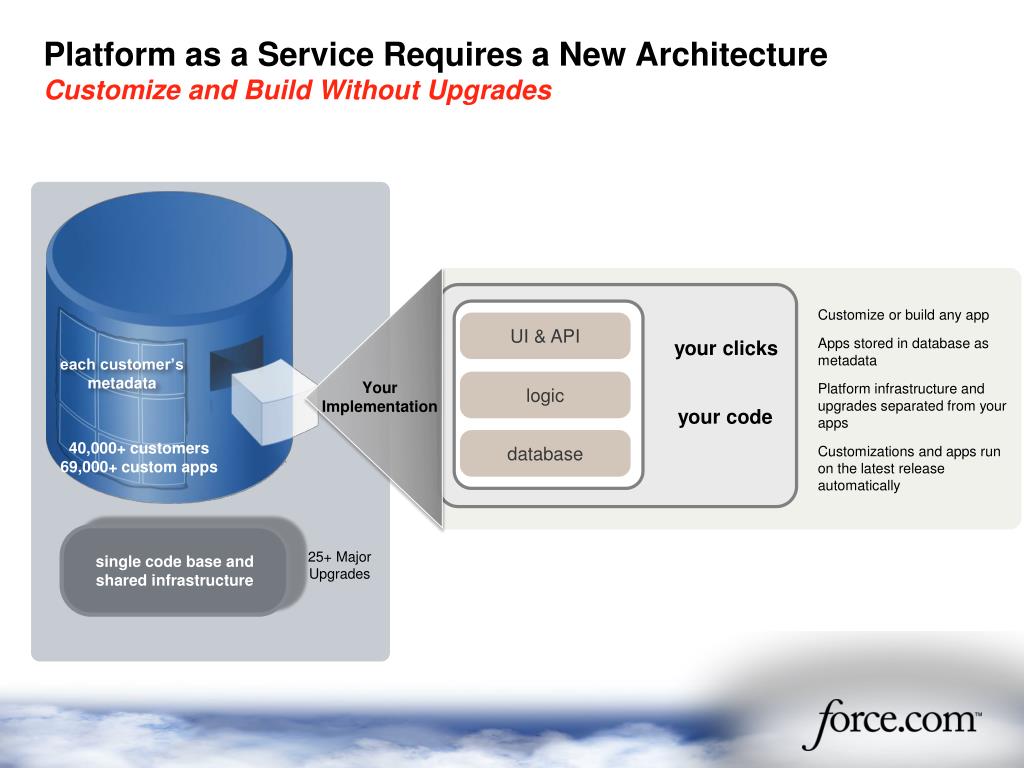 Platform as a Service Requires a New Architecture
Customize and Build Without Upgrades

each customer's metadata

40,000+ customers
69,000+ custom apps

single code base and shared infrastructure

25+ Major Upgrades

Your Implementation

UI & API

logic

database

your clicks

your code

Customize or build any app

Apps stored in database as metadata

Platform infrastructure and upgrades separated from your apps

Customizations and apps run on the latest release automatically

force.com™